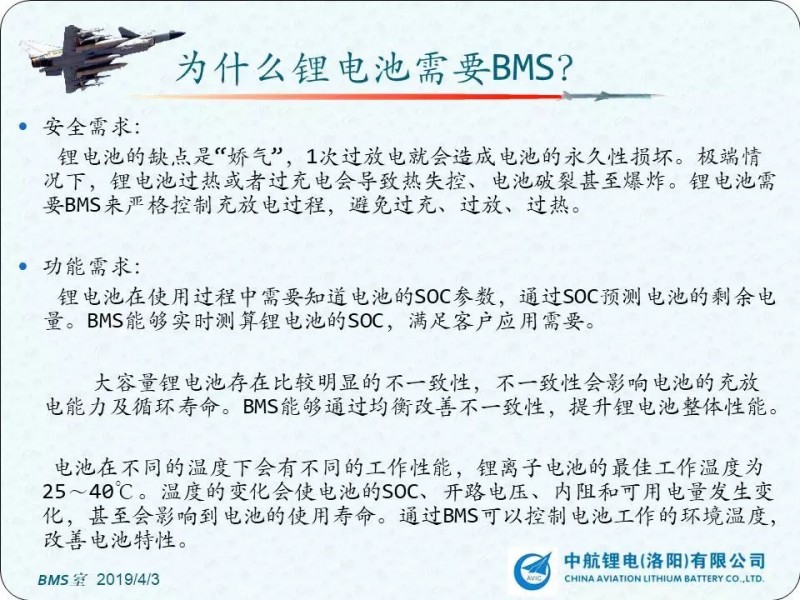 为什么锂电池需要BMS?

• 安全需求:

锂电池的缺点是“娇气”，1次过放电就会造成电池的永久性损坏。极端情况下，锂电池过热或者过充电会导致热失控、电池破裂甚至爆炸。锂电池需要BMS来严格控制充放电过程，避免过充、过放、过热。

• 功能需求:

锂电池在使用过程中需要知道电池的SOC参数，通过SOC预测电池的剩余电量。BMS能够实时测算锂电池的SOC，满足客户应用需要。

大容量锂电池存在比较明显的不一致性，不一致性会影响电池的充放电能力及循环寿命。BMS能够通过均衡改善不一致性，提升锂电池整体性能。

电池在不同的温度下会有不同的工作性能，锂离子电池的最佳工作温度为25～40℃。温度的变化会使电池的SOC、开路电压、内阻和可用电量发生变化，甚至会影响到电池的使用寿命。通过BMS可以控制电池工作的环境温度，改善电池特性。

BMS室 2019/4/3

AVIC 中航锂电(洛阳)有限公司 CHINA AVIATION LITHIUM BATTERY CO.,LTD.